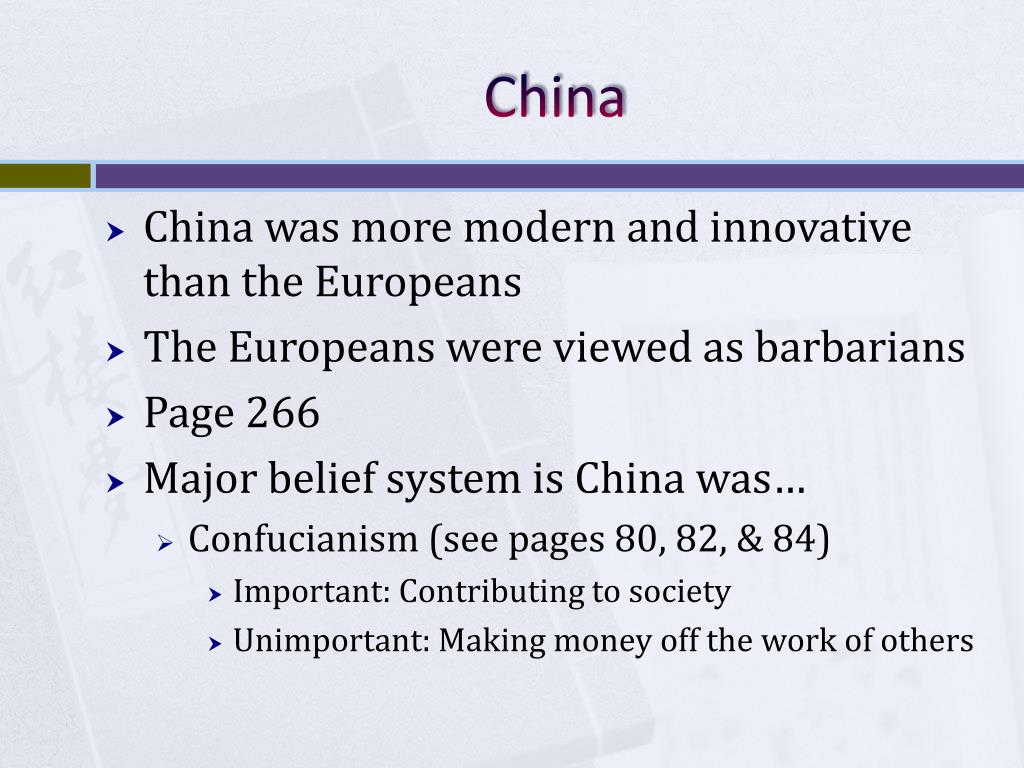 China

China was more modern and innovative than the Europeans

The Europeans were viewed as barbarians

Page 266

Major belief system is China was…

Confucianism (see pages 80, 82, & 84)

Important: Contributing to society

Unimportant: Making money off the work of others